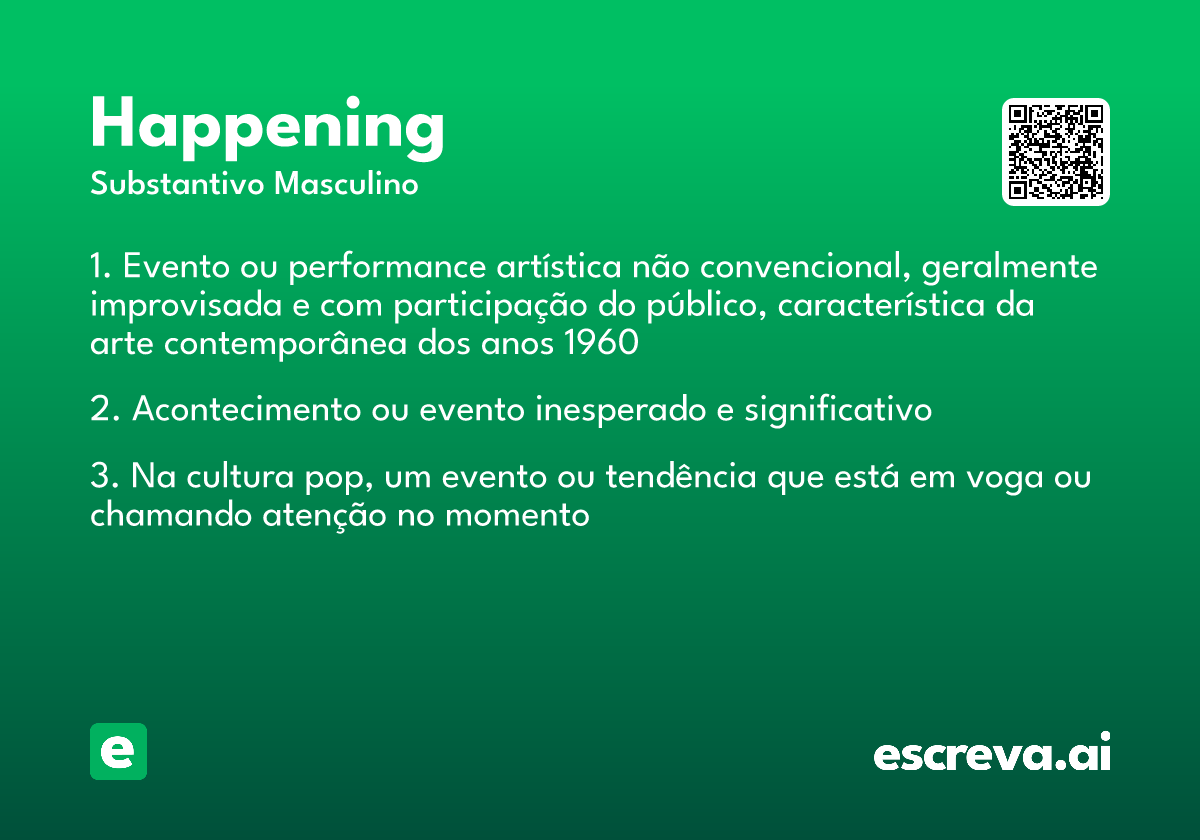 Happening
Substantivo Masculino

1. Evento ou performance artística não convencional, geralmente improvisada e com participação do público, característica da arte contemporânea dos anos 1960

2. Acontecimento ou evento inesperado e significativo

3. Na cultura pop, um evento ou tendência que está em voga ou chamando atenção no momento

e

escreva.ai